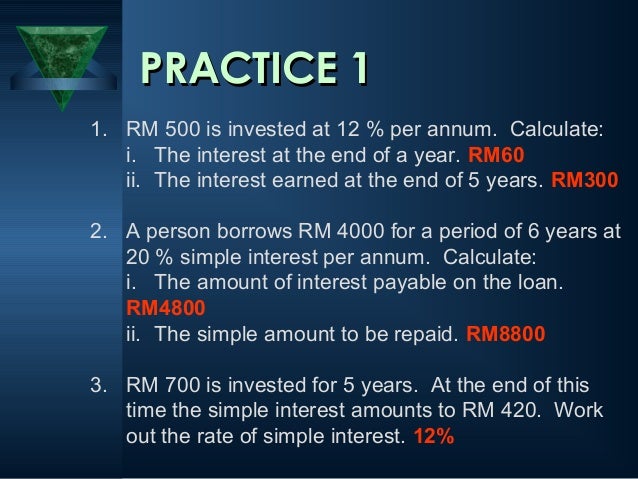 PRACTICE 1

1. RM 500 is invested at 12 % per annum. Calculate:
i. The interest at the end of a year. RM60
ii. The interest earned at the end of 5 years. RM300

2. A person borrows RM 4000 for a period of 6 years at 20 % simple interest per annum. Calculate:
i. The amount of interest payable on the loan. RM4800
ii. The simple amount to be repaid. RM8800

3. RM 700 is invested for 5 years. At the end of this time the simple interest amounts to RM 420. Work out the rate of simple interest. 12%